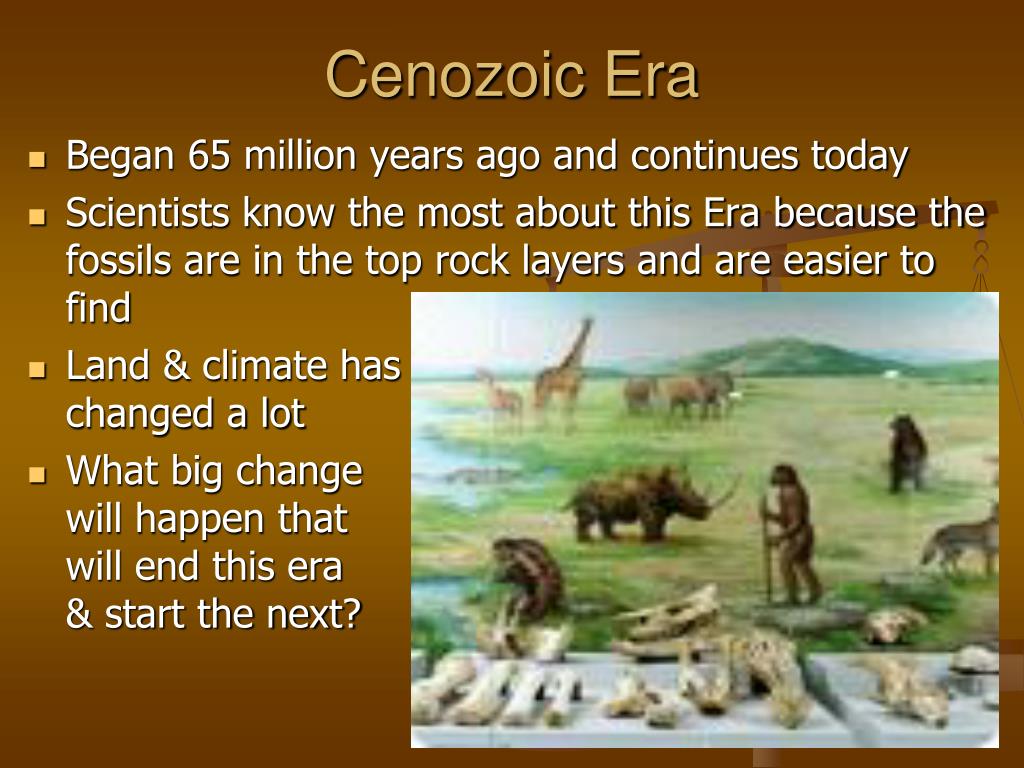 Cenozoic Era

- Began 65 million years ago and continues today
- Scientists know the most about this Era because the fossils are in the top rock layers and are easier to find
- Land & climate has changed a lot
- What big change will happen that will end this era & start the next?